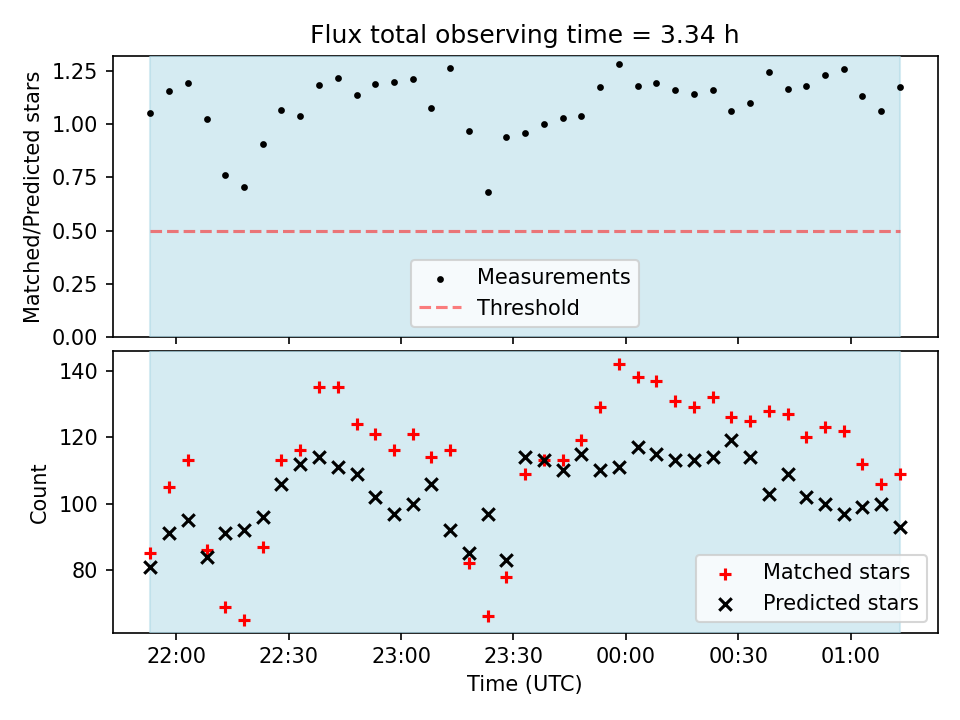 Flux total observing time = 3.34 h

Matched/Predicted stars

1.25
1.00
0.75
0.50
0.25
0.00

Measurements
Threshold

Count

140
120
100
80

Matched stars
Predicted stars

22:00 22:30 23:00 23:30 00:00 00:30 01:00

Time (UTC)